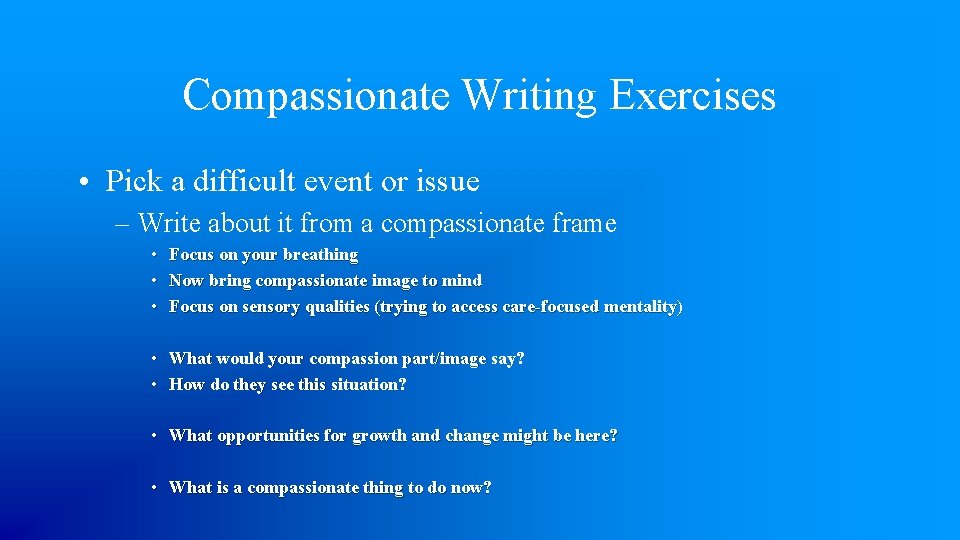 Compassionate Writing Exercises

• Pick a difficult event or issue

– Write about it from a compassionate frame

• Focus on your breathing
• Now bring compassionate image to mind
• Focus on sensory qualities (trying to access care-focused mentality)

• What would your compassion part/image say?
• How do they see this situation?

• What opportunities for growth and change might be here?

• What is a compassionate thing to do now?